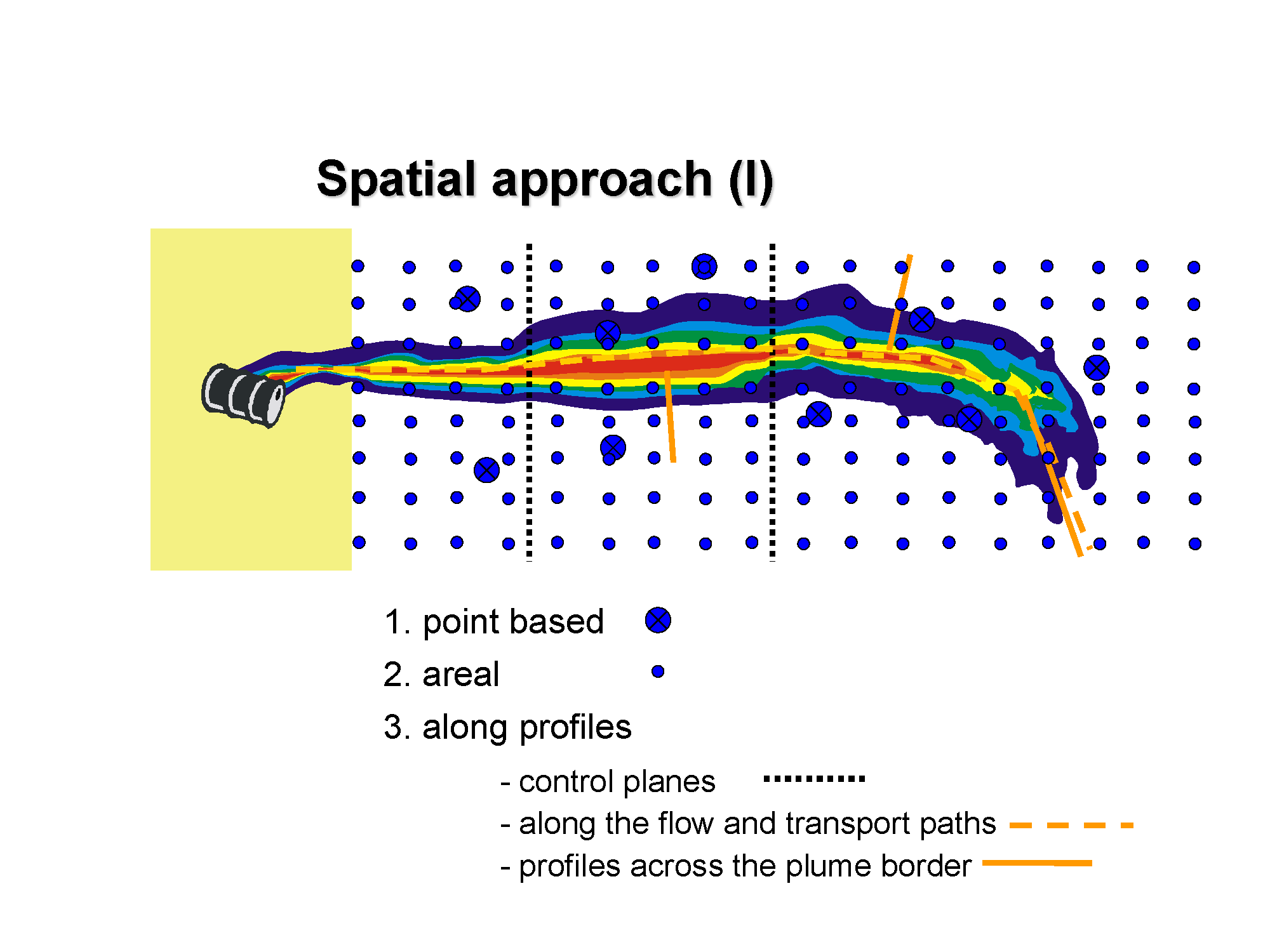 Spatial approach (I)

1. point based

2. areal

3. along profiles

- control planes

- along the flow and transport paths

- profiles across the plume border